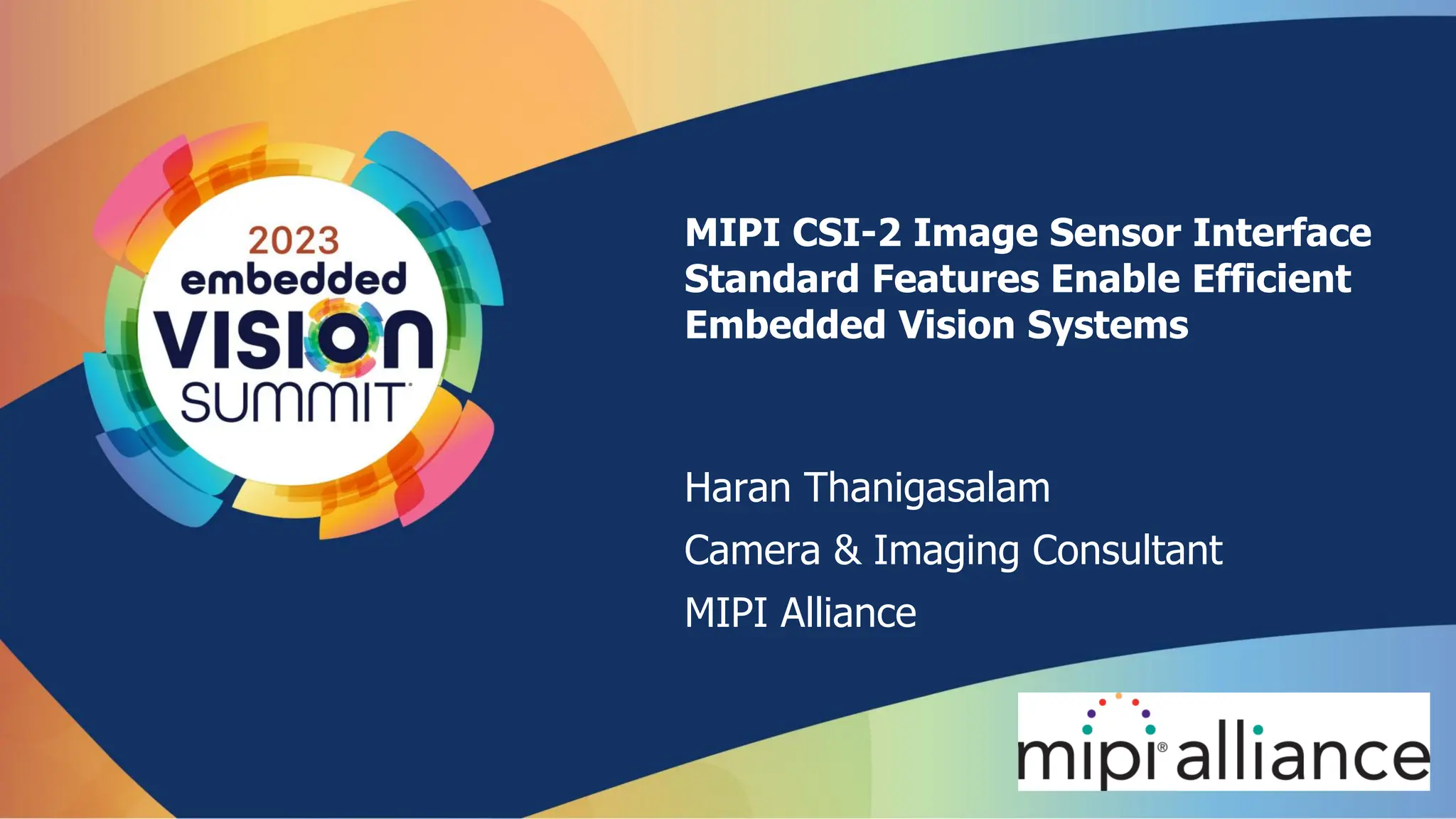 2023
embedded
VISION
SUMMIT

MIPI CSI-2 Image Sensor Interface Standard Features Enable Efficient Embedded Vision Systems

Haran Thanigasalam

Camera & Imaging Consultant

MIPI Alliance

mipi® alliance